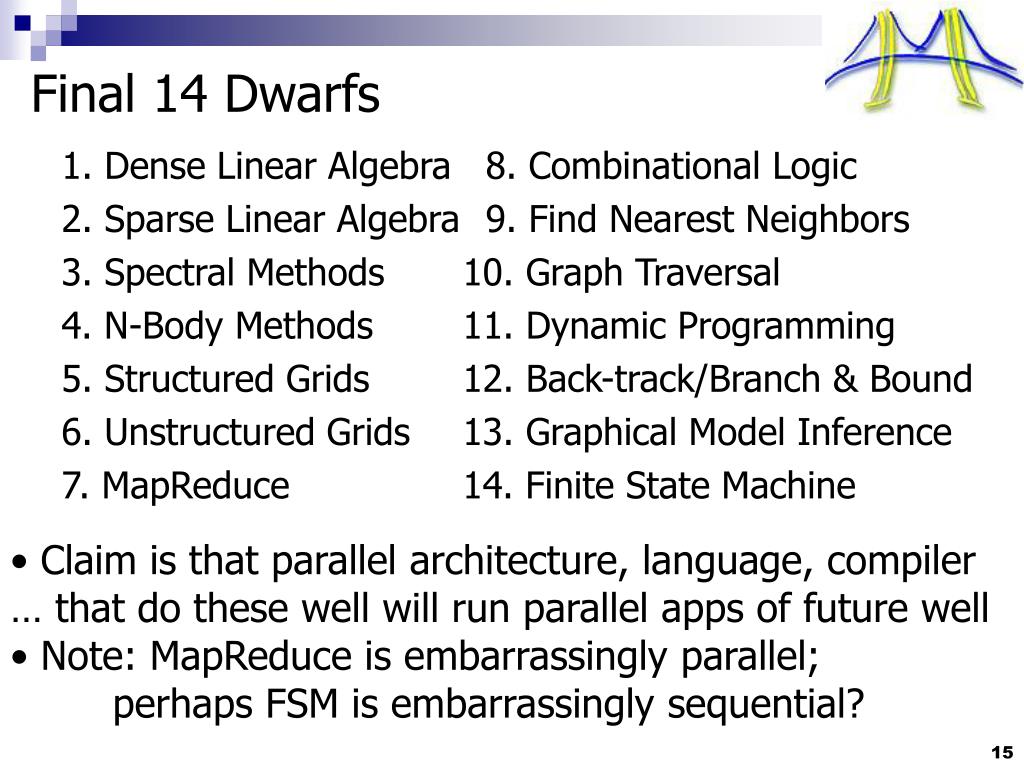 Final 14 Dwarfs

1. Dense Linear Algebra
2. Sparse Linear Algebra
3. Spectral Methods
4. N-Body Methods
5. Structured Grids
6. Unstructured Grids
7. MapReduce

8. Combinational Logic
9. Find Nearest Neighbors
10. Graph Traversal
11. Dynamic Programming
12. Back-track/Branch & Bound
13. Graphical Model Inference
14. Finite State Machine

• Claim is that parallel architecture, language, compiler … that do these well will run parallel apps of future well
• Note: MapReduce is embarrassingly parallel; perhaps FSM is embarrassingly sequential?

15